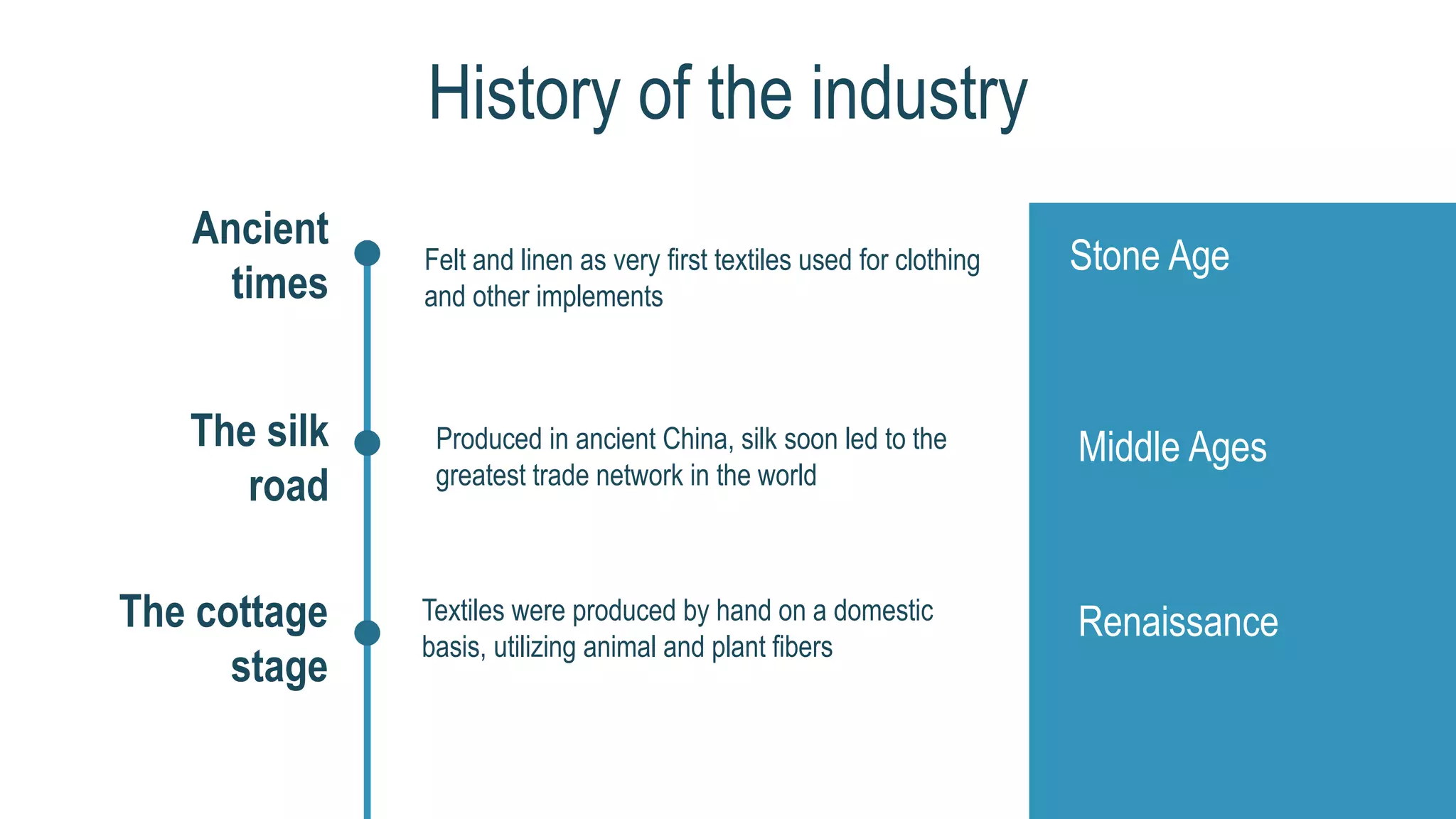 History of the industry

Ancient times

Felt and linen as very first textiles used for clothing and other implements

Stone Age

The silk road

Produced in ancient China, silk soon led to the greatest trade network in the world

Middle Ages

The cottage stage

Textiles were produced by hand on a domestic basis, utilizing animal and plant fibers

Renaissance